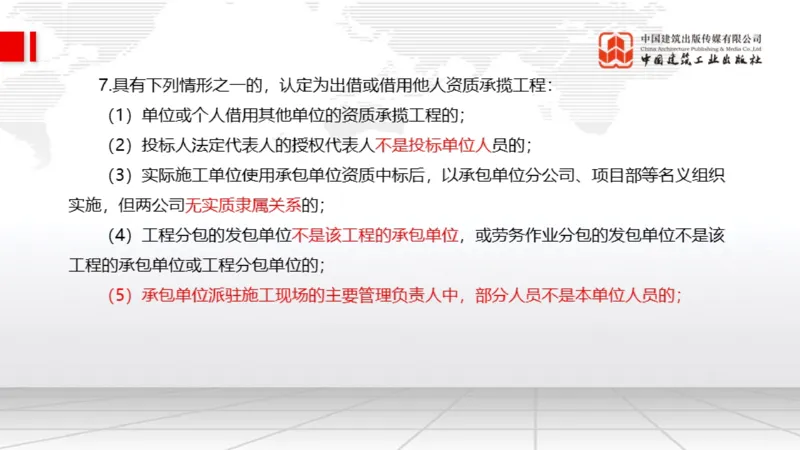 中国建筑出版传媒有限公司
China Architecture Publishing & Media Co.,Ltd
中国建筑工业出版社

7.具有下列情形之一的，认定为出借或借用他人资质承揽工程：

（1）单位或个人借用其他单位的资质承揽工程的；

（2）投标人法定代表人的授权代表人不是投标单位人员的；

（3）实际施工单位使用承包单位资质中标后，以承包单位分公司、项目部等名义组织实施，但两公司无实质隶属关系的；

（4）工程分包的发包单位不是该工程的承包单位，或劳务作业分包的发包单位不是该工程的承包单位或工程分包单位的；

（5）承包单位派驻施工现场的主要管理负责人中，部分人员不是本单位人员的；